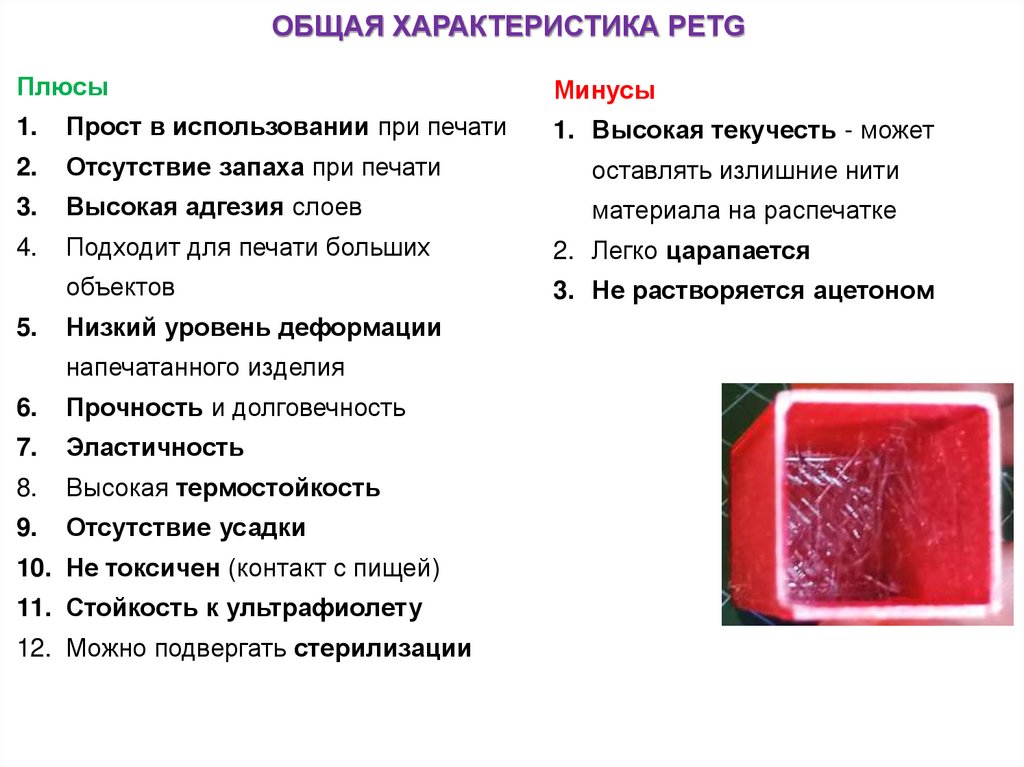 ОБЩАЯ ХАРАКТЕРИСТИКА PETG

Плюсы

1. Прост в использовании при печати
2. Отсутствие запаха при печати
3. Высокая адгезия слоев
4. Подходит для печати больших объектов
5. Низкий уровень деформации напечатанного изделия
6. Прочность и долговечность
7. Эластичность
8. Высокая термостойкость
9. Отсутствие усадки
10. Не токсичен (контакт с пищей)
11. Стойкость к ультрафиолету
12. Можно подвергать стерилизации

Минусы

1. Высокая текучесть - может оставлять излишние нити материала на распечатке
2. Легко царапается
3. Не растворяется ацетоном